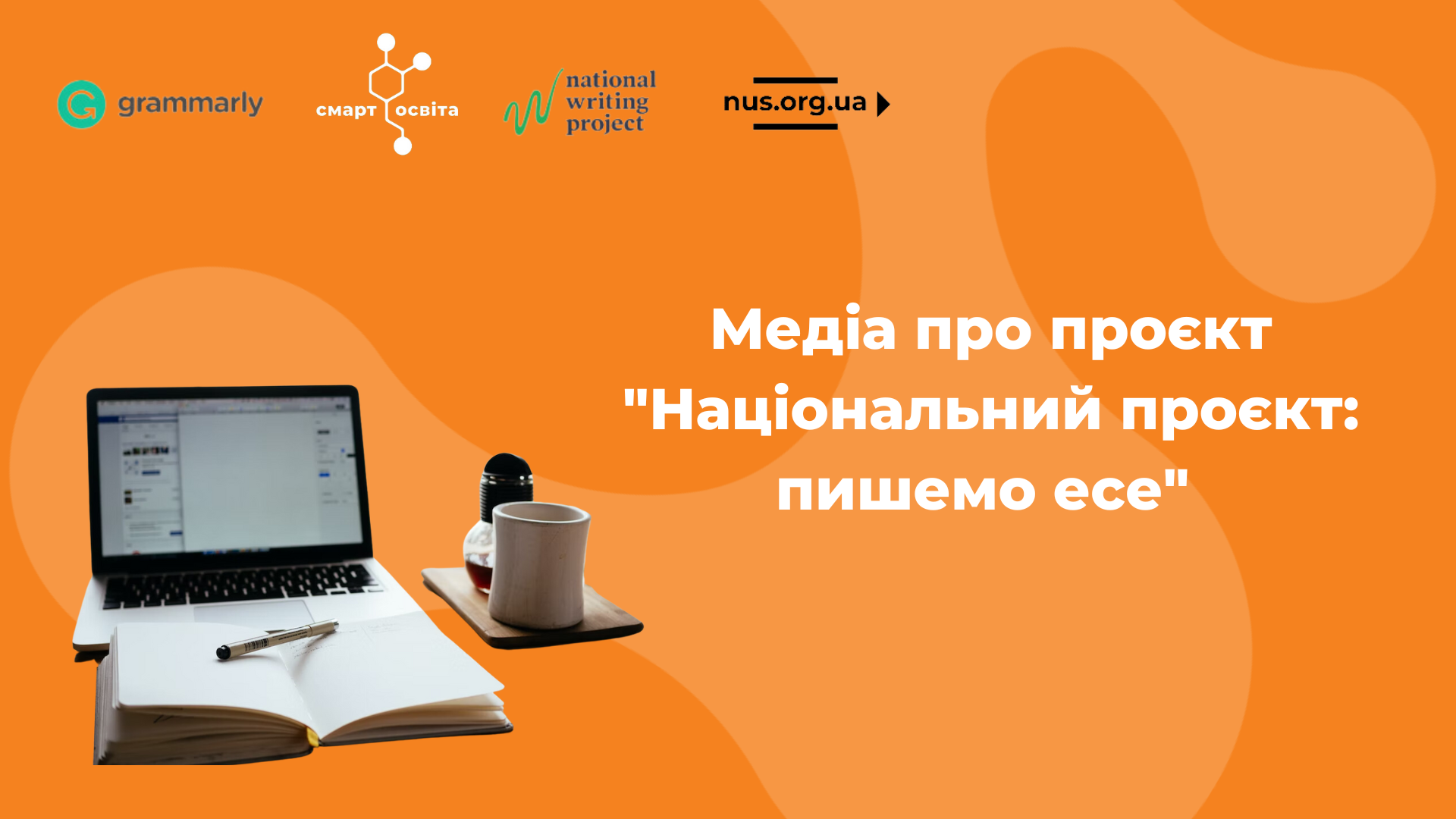 grammarly

смарт освіта

national writing project

nus.org.ua

Медіа про проєкт "Національний проєкт: пишемо есе"